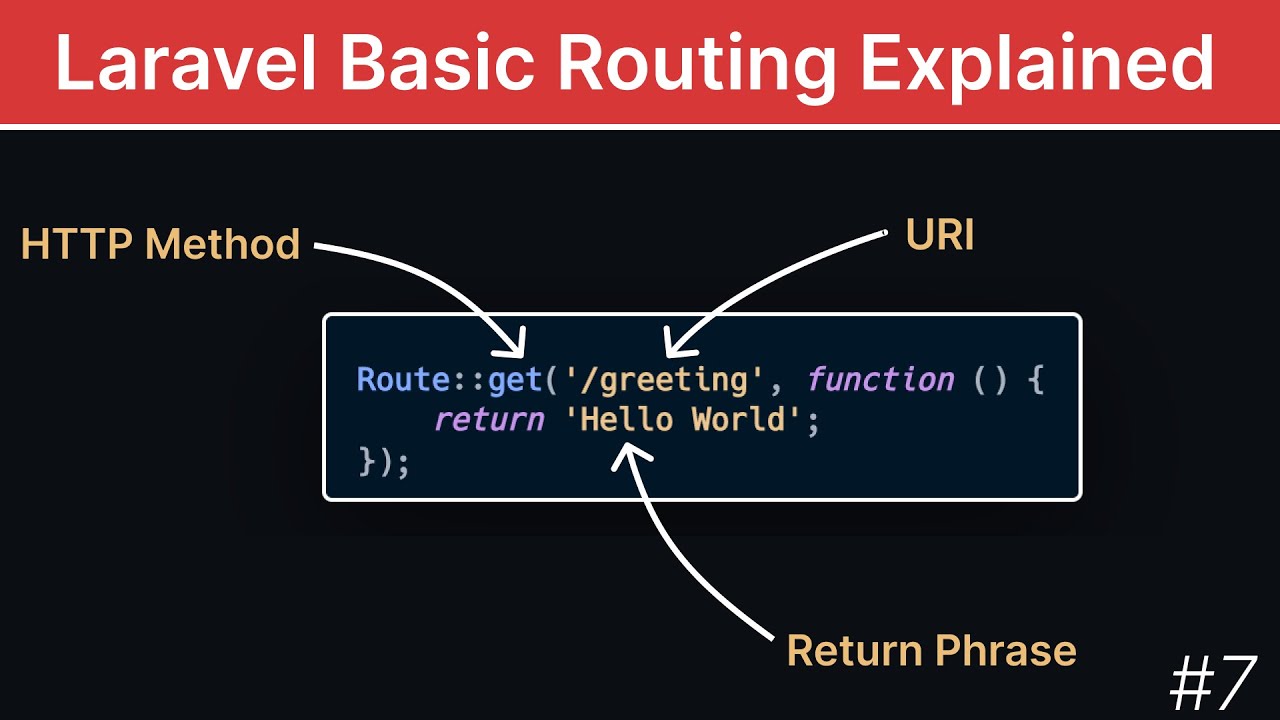 Laravel Basic Routing Explained

HTTP Method

URI

Route::get('/greeting', function () {
    return 'Hello World';
});

Return Phrase

#7